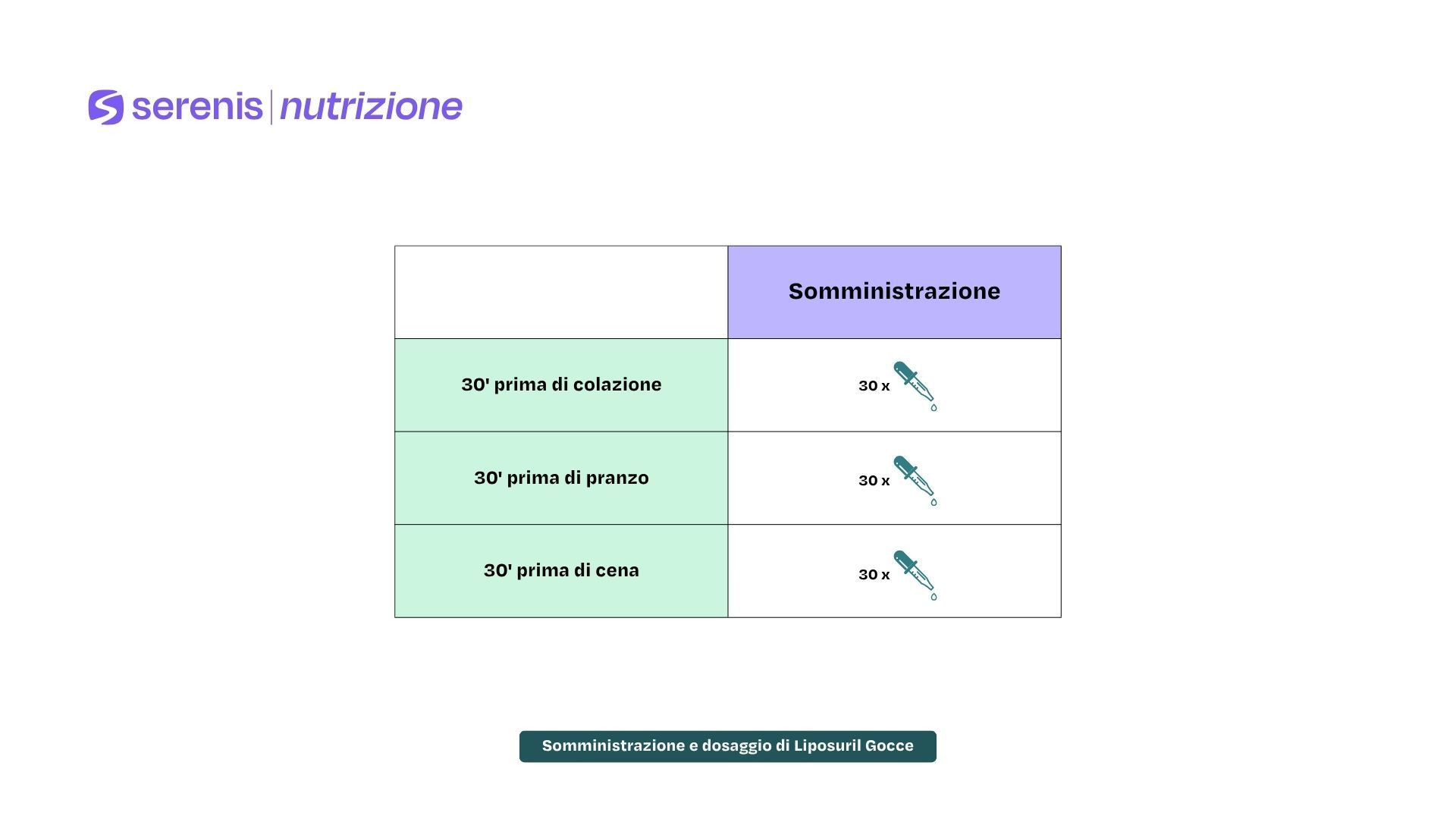 serenis | nutrizione

| | Somministrazione |
|---|---|
| 30' prima di colazione | 30 x |
| 30' prima di pranzo | 30 x |
| 30' prima di cena | 30 x |

Somministrazione e dosaggio di Liposuril Gocce